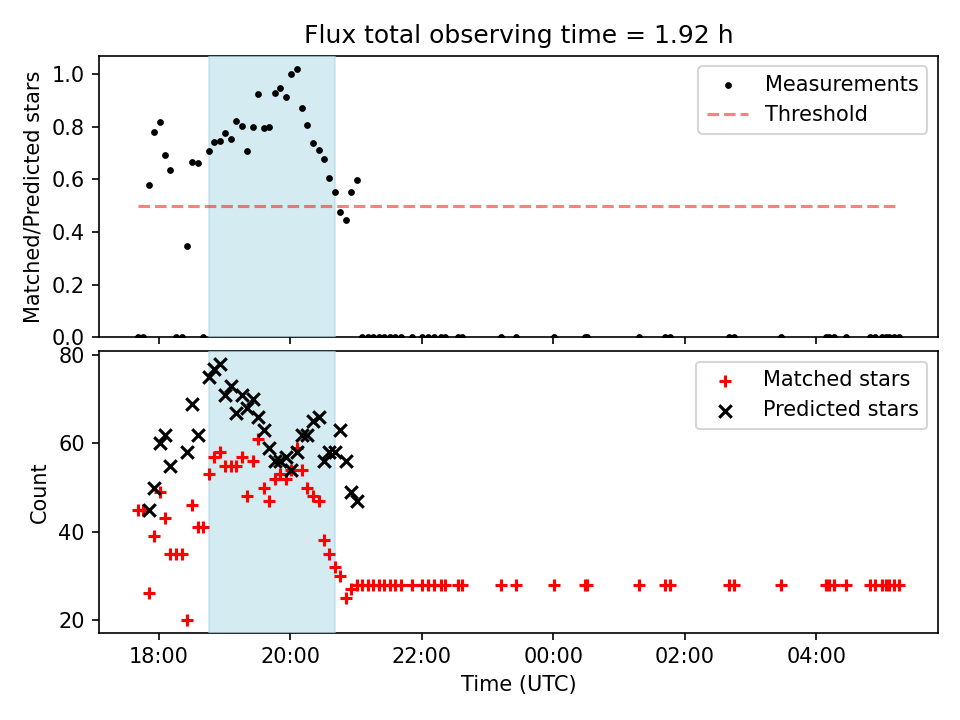 Flux total observing time = 1.92 h

Matched/Predicted stars

1.0
0.8
0.6
0.4
0.2
0.0

Measurements
Threshold

Count

80
60
40
20

Matched stars
Predicted stars

18:00
20:00
22:00
00:00
02:00
04:00

Time (UTC)